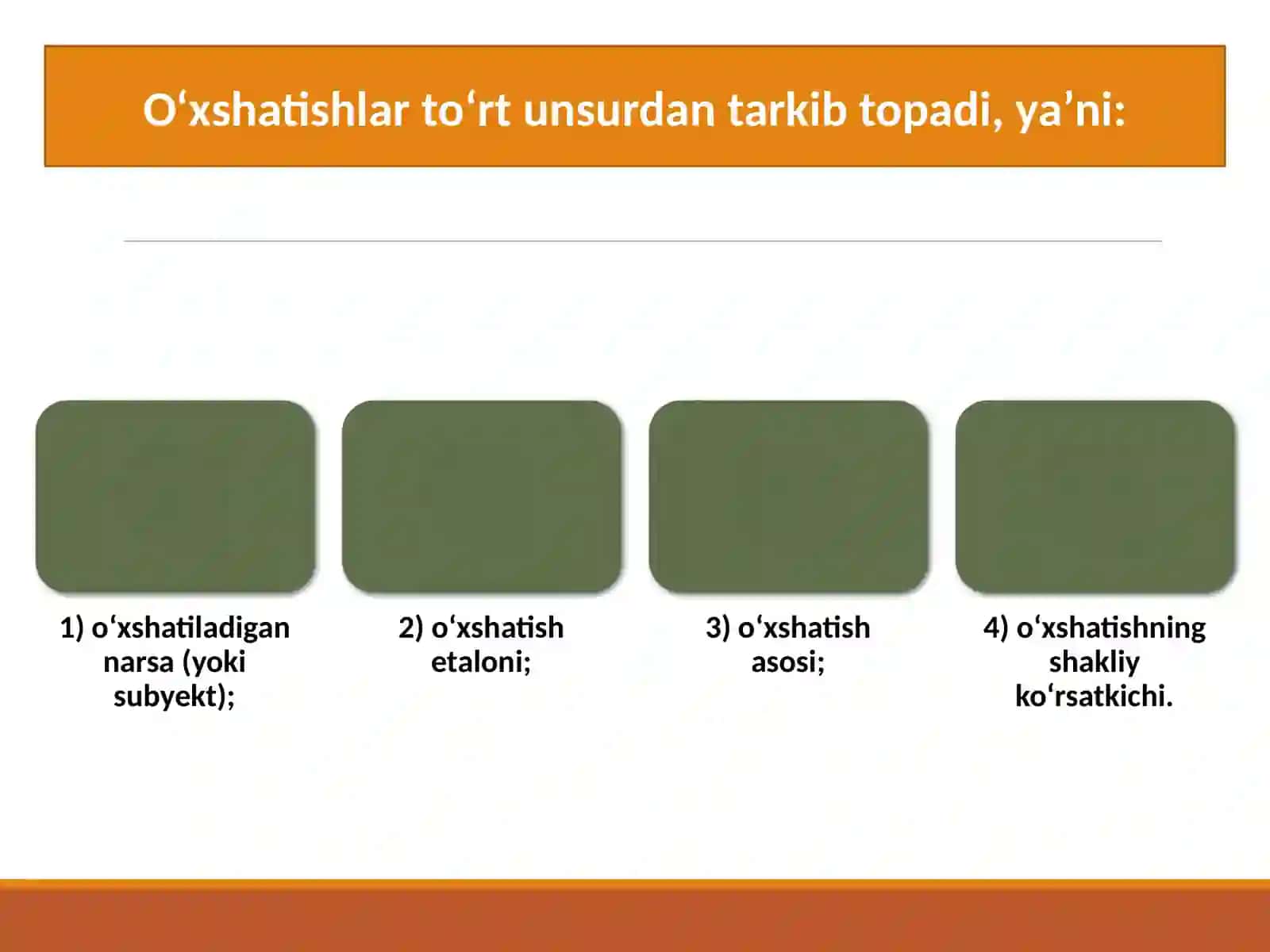 O‘xshatishlar to‘rt unsurdan tarkib topadi, ya’ni:

1) o‘xshatiladigan narsa (yoki subyekt);

2) o‘xshatish etaloni;

3) o‘xshatish asosi;

4) o‘xshatishning shakliy ko‘rsatkichi.